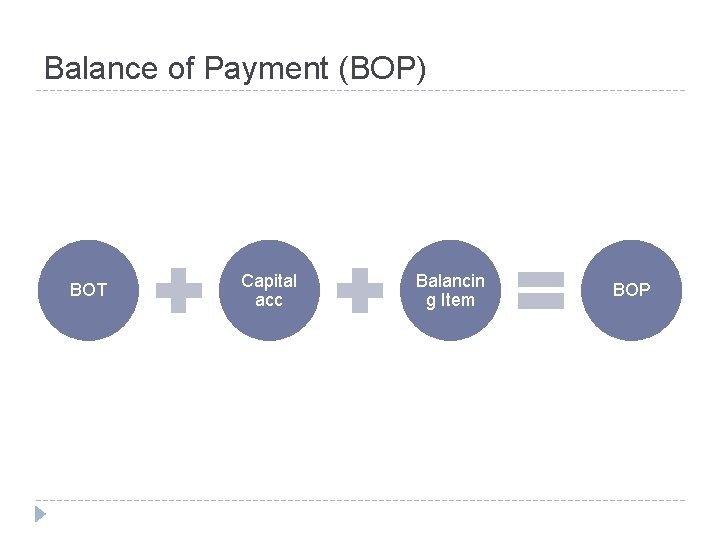 Balance of Payment (BOP)

BOT + Capital acc + Balancing Item = BOP